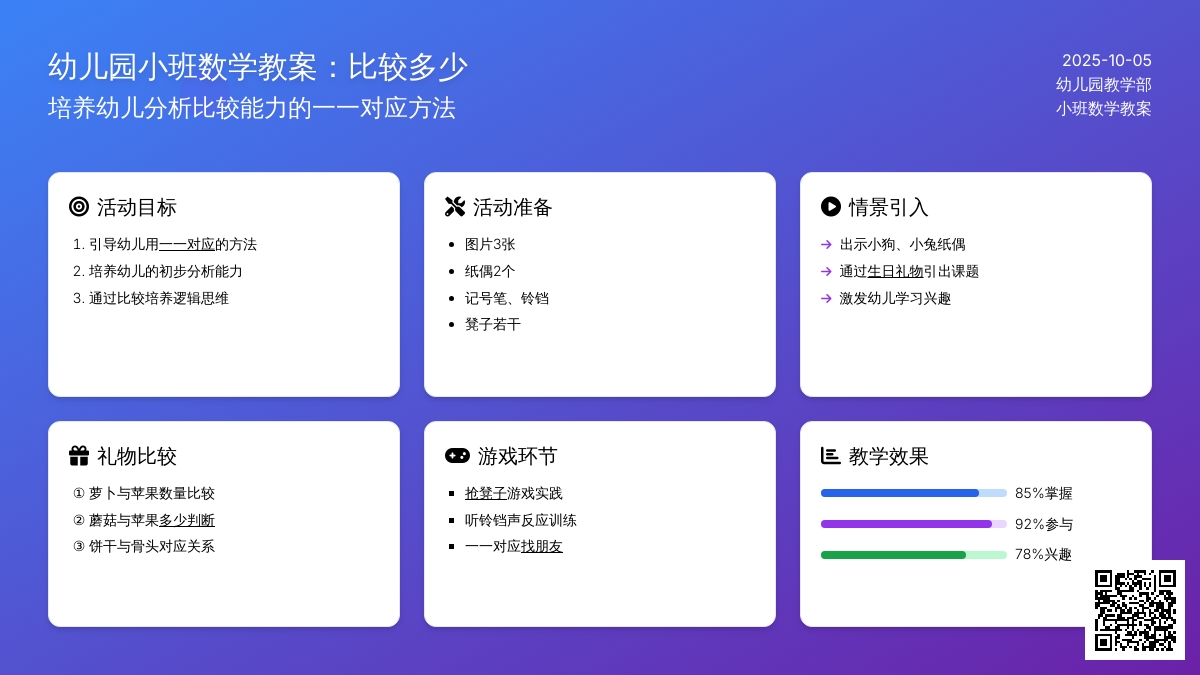 幼儿园小班数学教案：比较多少
培养幼儿分析比较能力的一一对应方法

2025-10-05
幼儿园教学部
小班数学教案

活动目标

1. 引导幼儿用一一对应的方法
2. 培养幼儿的初步分析能力
3. 通过比较培养逻辑思维

活动准备

- 图片3张
- 纸偶2个
- 记号笔、铃铛
- 凳子若干

情景引入

→ 出示小狗、小兔纸偶
→ 通过生日礼物引出课题
→ 激发幼儿学习兴趣

礼物比较

① 萝卜与苹果数量比较
② 蘑菇与苹果多少判断
③ 饼干与骨头对应关系

游戏环节

- 抢凳子游戏实践
- 听铃铛声反应训练
- 一一对应找朋友

教学效果

85%掌握
92%参与
78%兴趣